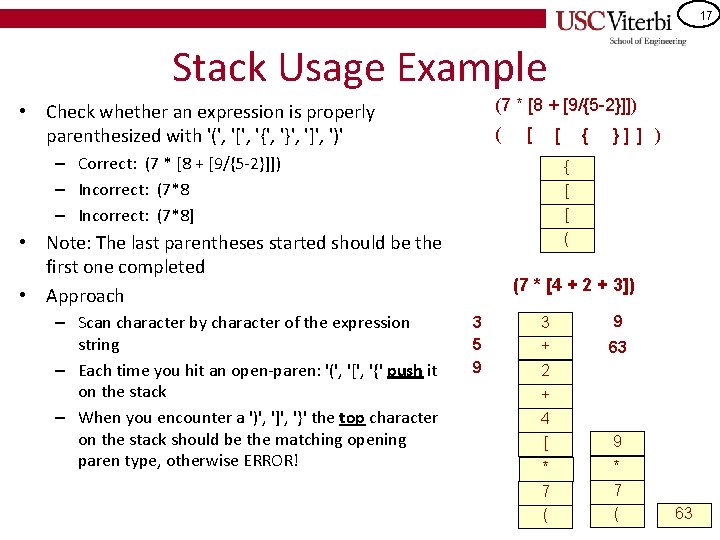 USC Viterbi
School of Engineering

17

Stack Usage Example

• Check whether an expression is properly parenthesized with '(', '[', '{', '}', ']', ')'
  – Correct: (7 * [8 + [9/{5-2}]])
  – Incorrect: (7*8
  – Incorrect: (7*8]
• Note: The last parentheses started should be the first one completed
• Approach
  – Scan character by character of the expression string
  – Each time you hit an open-paren: '(', '[', '{' push it on the stack
  – When you encounter a ')', ']', '}' the top character on the stack should be the matching opening paren type, otherwise ERROR!

(7 * [8 + [9/{5-2}]])

( [ [ { } ] ] )

{
[
[
(

(7 * [4 + 2 + 3])

3
5
9

3
+
2
+
4
[
*
7
(

9
63

9
*
7
(

63